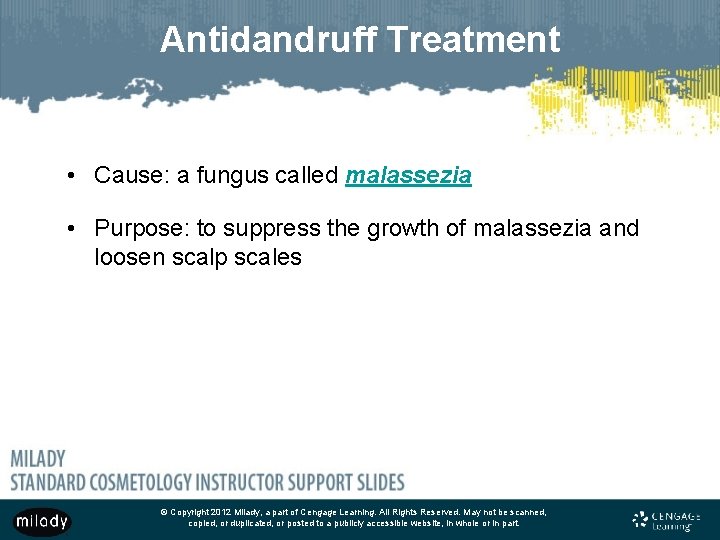 Antidandruff Treatment

• Cause: a fungus called malassezia

• Purpose: to suppress the growth of malassezia and loosen scalp scales

MILADY
STANDARD COSMETOLOGY INSTRUCTOR SUPPORT SLIDES

milady

© Copyright 2012 Milady, a part of Cengage Learning. All Rights Reserved. May not be scanned, copied, or duplicated, or posted to a publicly accessible website, in whole or in part.

CENGAGE Learning